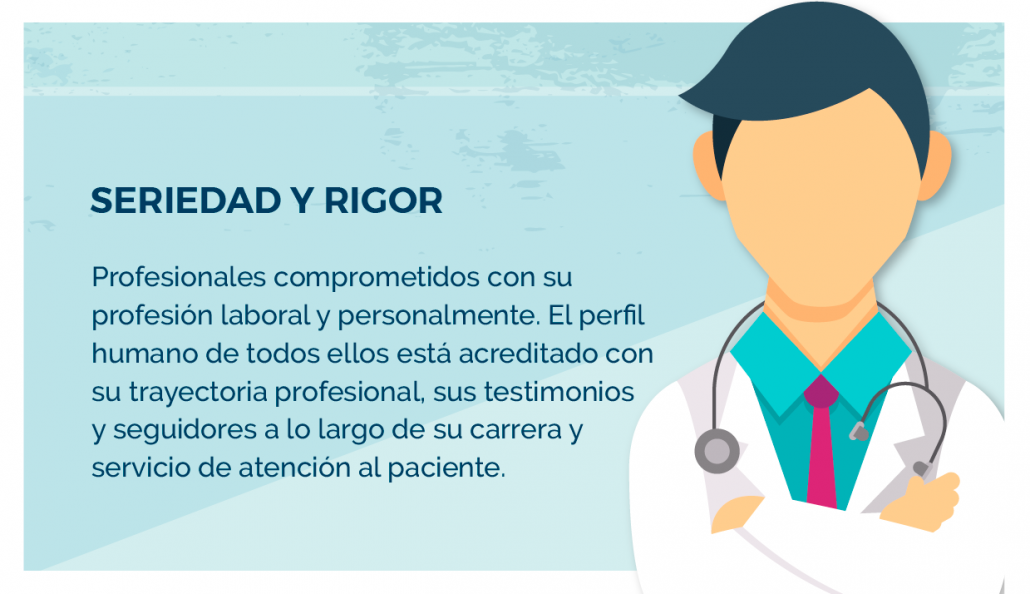 SERIEDAD Y RIGOR

Profesionales comprometidos con su profesión laboral y personalmente. El perfil humano de todos ellos está acreditado con su trayectoria profesional, sus testimonios y seguidores a lo largo de su carrera y servicio de atención al paciente.